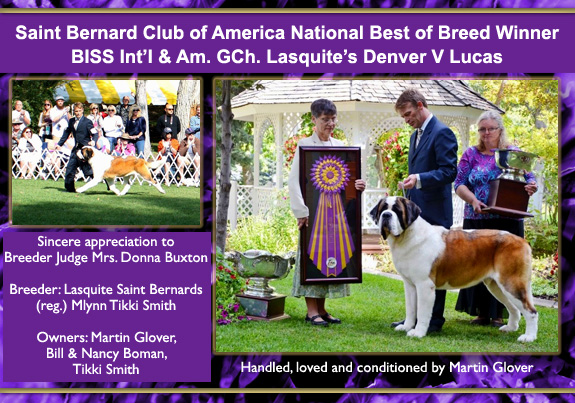 Saint Bernard Club of America National Best of Breed Winner
BISS Int'l & Am. GCh. Lasquite's Denver V Lucas

Sincere appreciation to
Breeder Judge Mrs. Donna Buxton

Breeder: Lasquite Saint Bernards
(reg.) Mlynn Tikki Smith

Owners: Martin Glover,
Bill & Nancy Boman,
Tikki Smith

Handled, loved and conditioned by Martin Glover